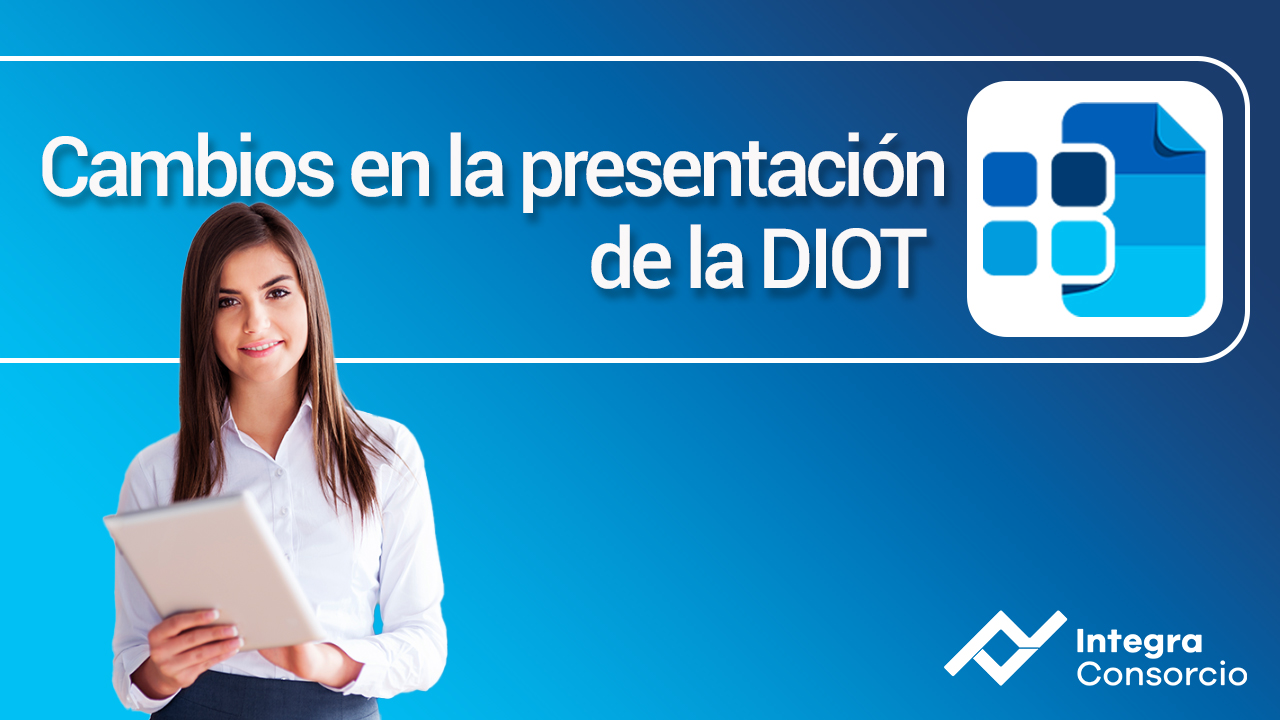 Cambios en la presentación de la DIOT

Integra
Consorcio